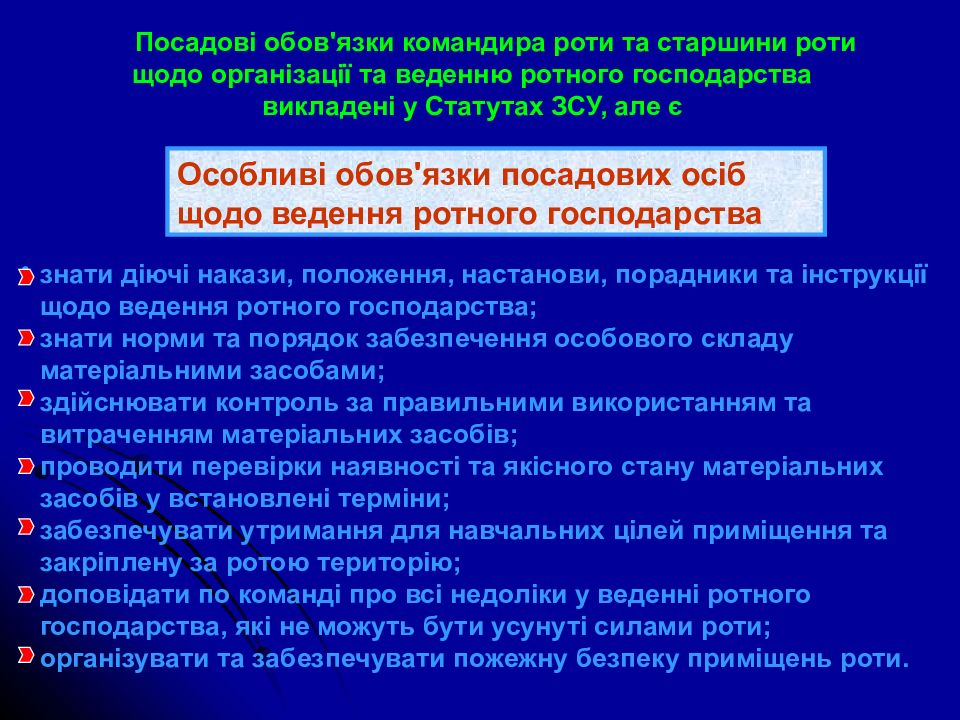 Посадові обов'язки командира роти та старшини роти щодо організації та веденню ротного господарства викладені у Статутах ЗСУ, але є

Особливі обов'язки посадових осіб щодо ведення ротного господарства

знати діючі накази, положення, настанови, порадники та інструкції щодо ведення ротного господарства;
знати норми та порядок забезпечення особового складу матеріальними засобами;
здійснювати контроль за правильними використанням та витраченням матеріальних засобів;
проводити перевірки наявності та якісного стану матеріальних засобів у встановлені терміни;
забезпечувати утримання для навчальних цілей приміщення та закріплену за ротою територію;
доповідати по команді про всі недоліки у веденні ротного господарства, які не можуть бути усунуті силами роти;
організувати та забезпечувати пожежну безпеку приміщень роти.